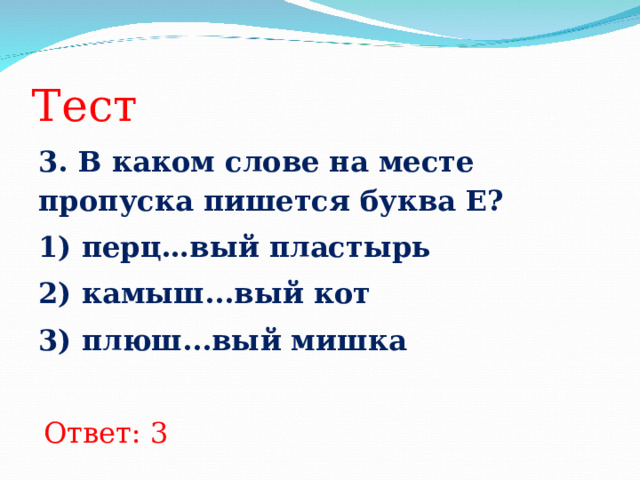 Тест

3. В каком слове на месте пропуска пишется буква Е?

1) перц…вый пластырь

2) камыш…вый кот

3) плюш…вый мишка

Ответ: 3